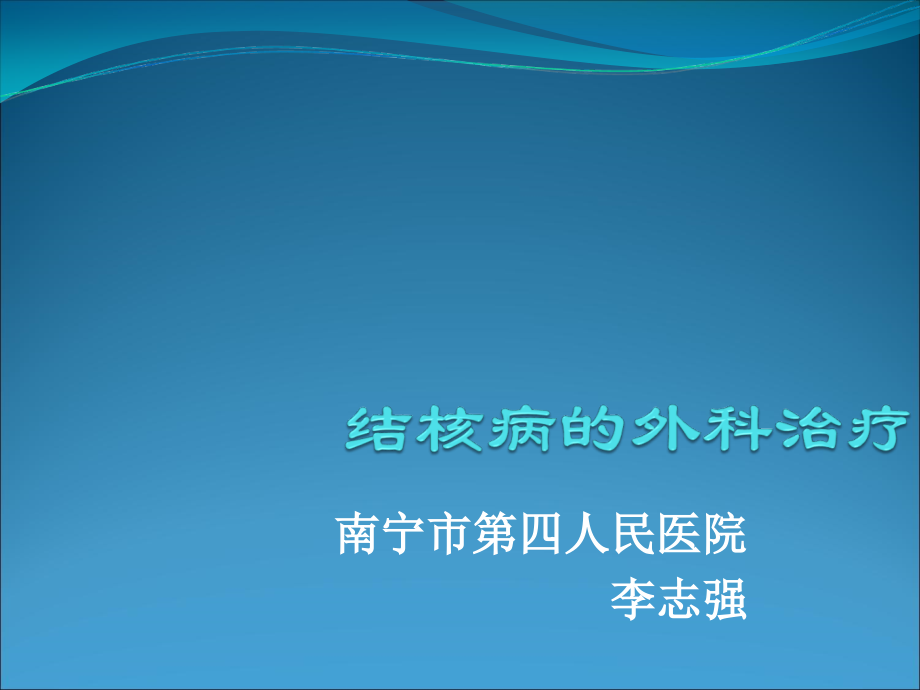 结核病的外科治疗

南宁市第四人民医院
李志强